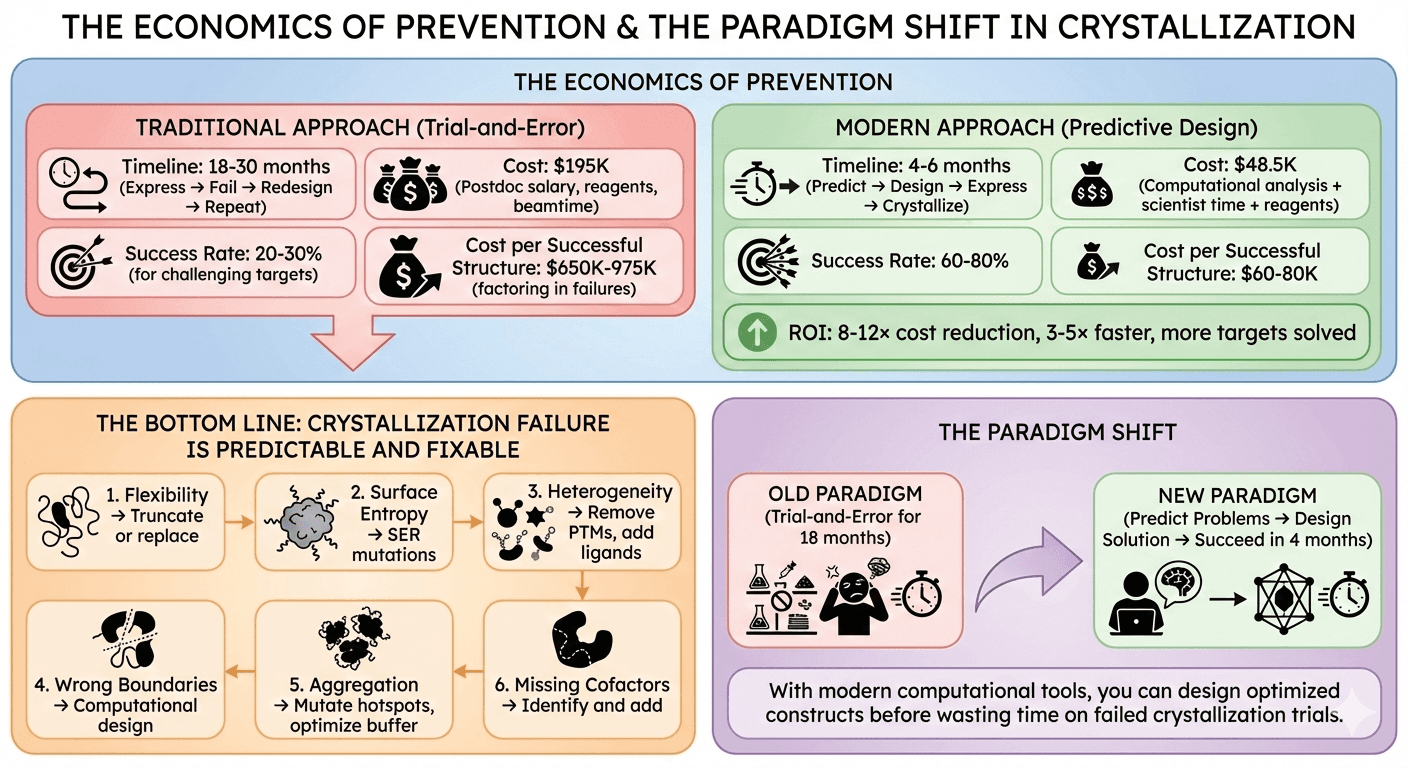 THE ECONOMICS OF PREVENTION & THE PARADIGM SHIFT IN CRYSTALLIZATION

THE ECONOMICS OF PREVENTION

TRADITIONAL APPROACH (Trial-and-Error)

Timeline: 18-30 months (Express → Fail → Redesign → Repeat)

Cost: $195K (Postdoc salary, reagents, beamtime)

Success Rate: 20-30% (for challenging targets)

Cost per Successful Structure: $650K-975K (factoring in failures)

MODERN APPROACH (Predictive Design)

Timeline: 4-6 months (Predict → Design → Express → Crystallize)

Cost: $48.5K (Computational analysis + scientist time + reagents)

Success Rate: 60-80%

Cost per Successful Structure: $60-80K

ROI: 8-12× cost reduction, 3-5× faster, more targets solved

THE BOTTOM LINE: CRYSTALLIZATION FAILURE IS PREDICTABLE AND FIXABLE

1. Flexibility → Truncate or replace

2. Surface Entropy → SER mutations

3. Heterogeneity → Remove PTMs, add ligands

6. Missing Cofactors → Identify and add

5. Aggregation → Mutate hotspots, optimize buffer

4. Wrong Boundaries → Computational design

THE PARADIGM SHIFT

OLD PARADIGM (Trial-and-Error for 18 months)

NEW PARADIGM (Predict Problems → Design Solution → Succeed in 4 months)

With modern computational tools, you can design optimized constructs before wasting time on failed crystallization trials.